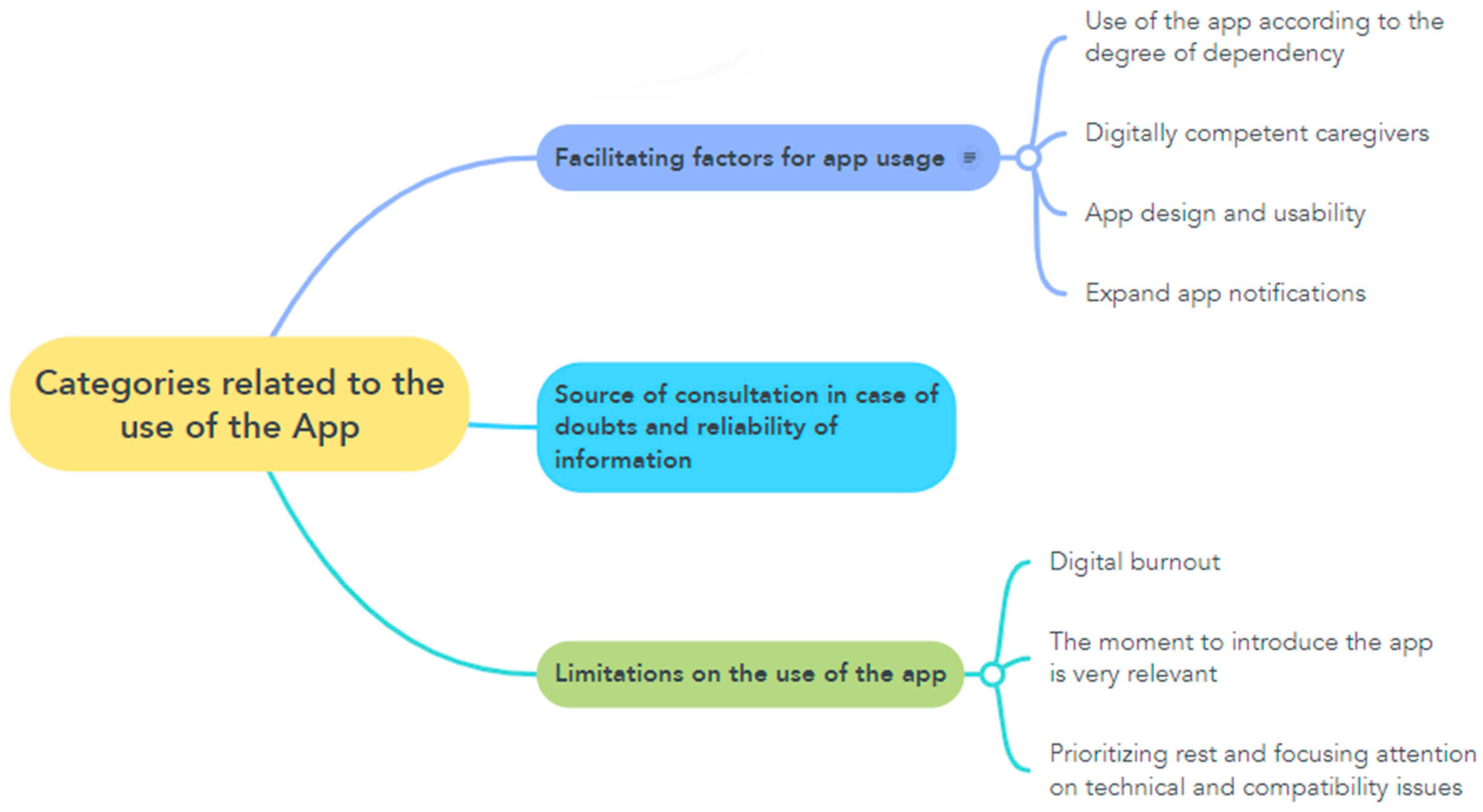 Categories related to the use of the App

Facilitating factors for app usage

Use of the app according to the degree of dependency

Digitally competent caregivers

App design and usability

Expand app notifications

Source of consultation in case of doubts and reliability of information

Limitations on the use of the app

Digital burnout

The moment to introduce the app is very relevant

Prioritizing rest and focusing attention on technical and compatibility issues